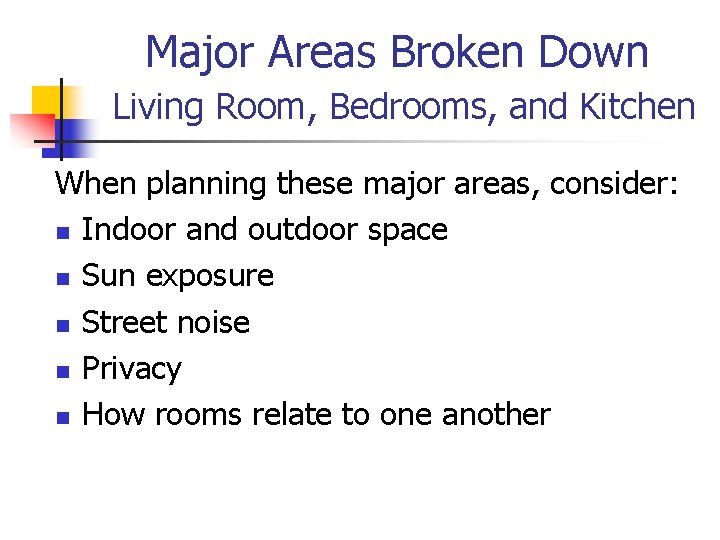 Major Areas Broken Down
Living Room, Bedrooms, and Kitchen

When planning these major areas, consider:

- Indoor and outdoor space
- Sun exposure
- Street noise
- Privacy
- How rooms relate to one another